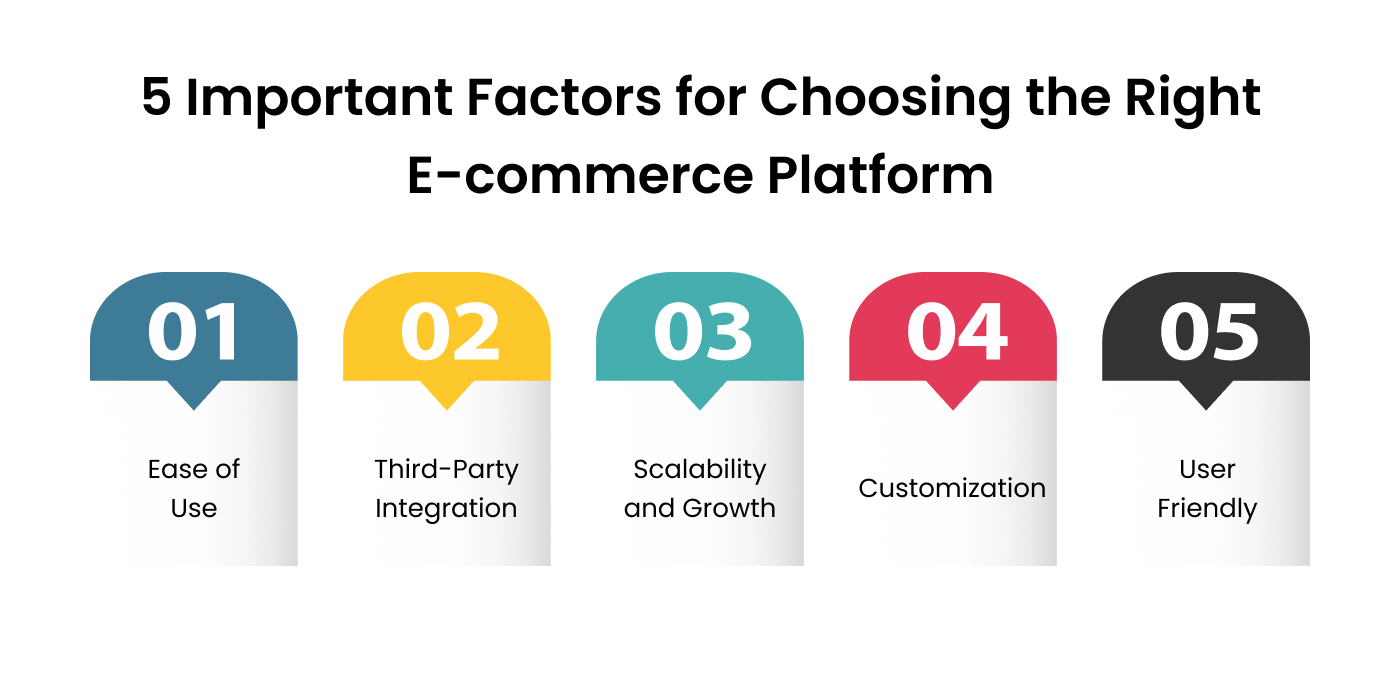 5 Important Factors for Choosing the Right E-commerce Platform

01

Ease of Use

02

Third-Party Integration

03

Scalability and Growth

04

Customization

05

User Friendly